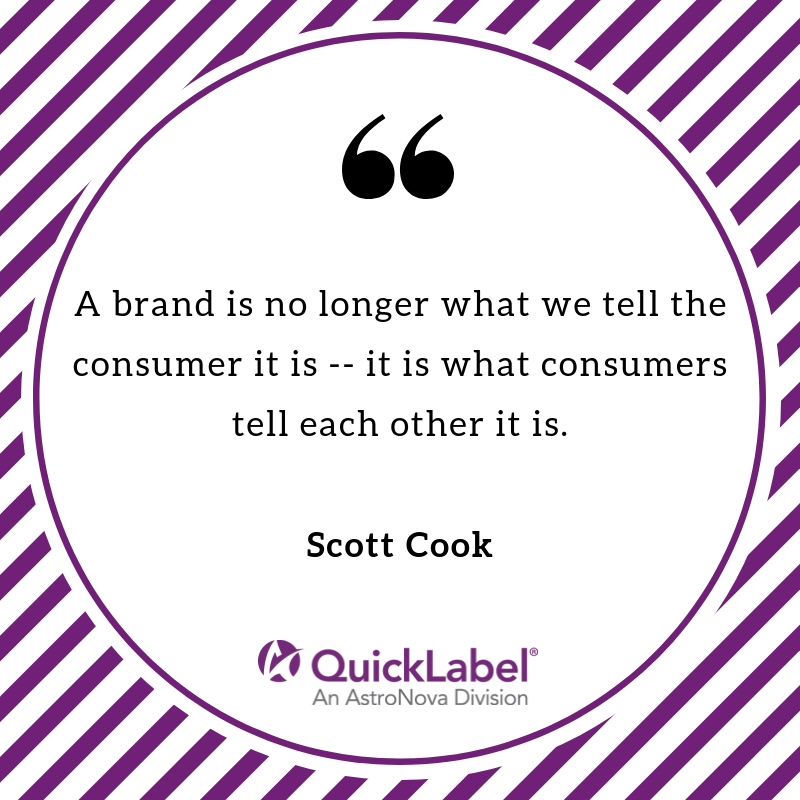 “

A brand is no longer what we tell the consumer it is -- it is what consumers tell each other it is.

Scott Cook

QuickLabel®
An AstroNova Division